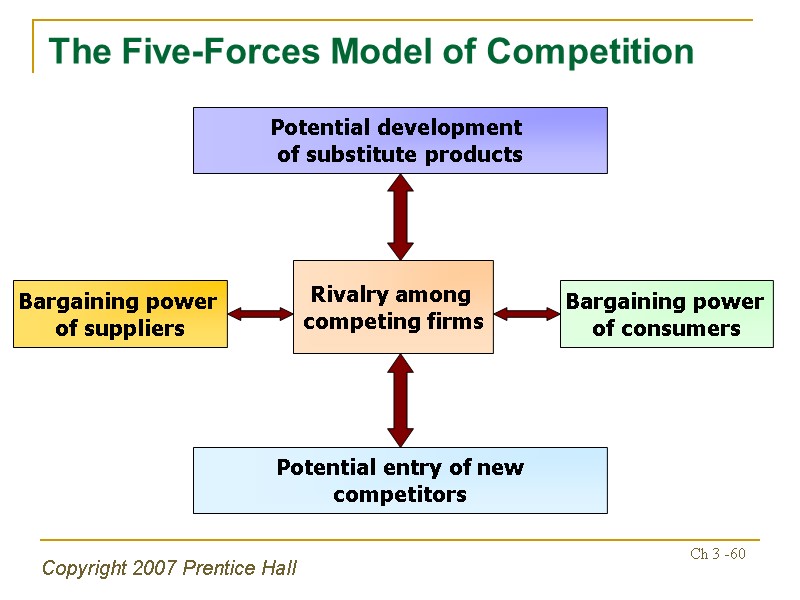 The Five-Forces Model of Competition

Potential development of substitute products

Bargaining power of suppliers

Rivalry among competing firms

Bargaining power of consumers

Potential entry of new competitors

Copyright 2007 Prentice Hall

Ch 3 -60